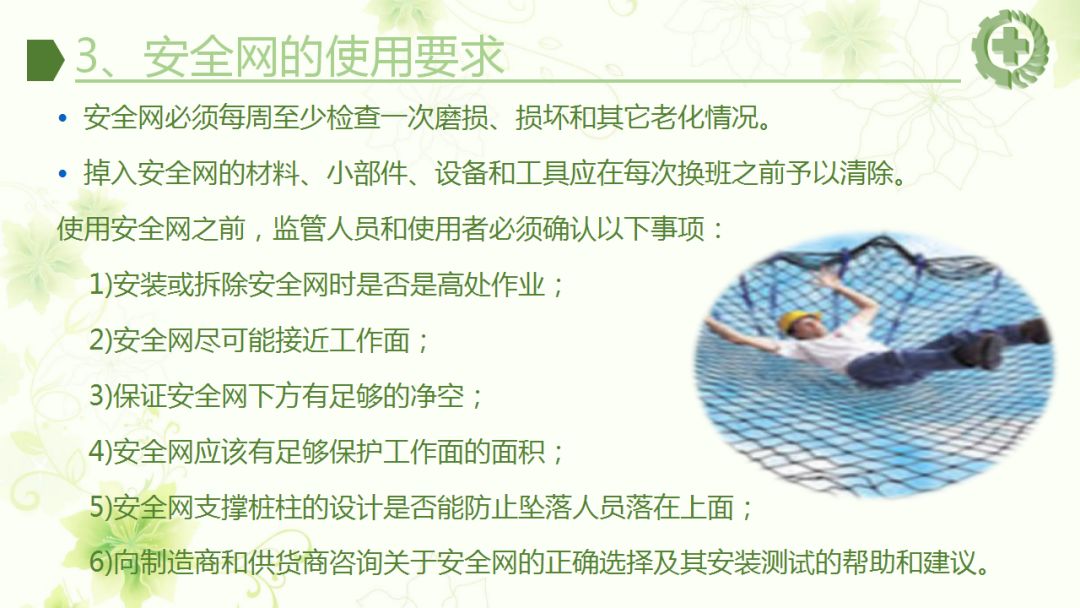 3、安全网的使用要求

• 安全网必须每周至少检查一次磨损、损坏和其它老化情况。

• 掉入安全网的材料、小部件、设备和工具应在每次换班之前予以清除。

使用安全网之前，监管人员和使用者必须确认以下事项：

1)安装或拆除安全网时是否是高处作业；

2)安全网尽可能接近工作面；

3)保证安全网下方有足够的净空；

4)安全网应该有足够保护工作面的面积；

5)安全网支撑桩柱的设计是否能防止坠落人员落在上面；

6)向制造商和供货商咨询关于安全网的正确选择及其安装测试的帮助和建议。